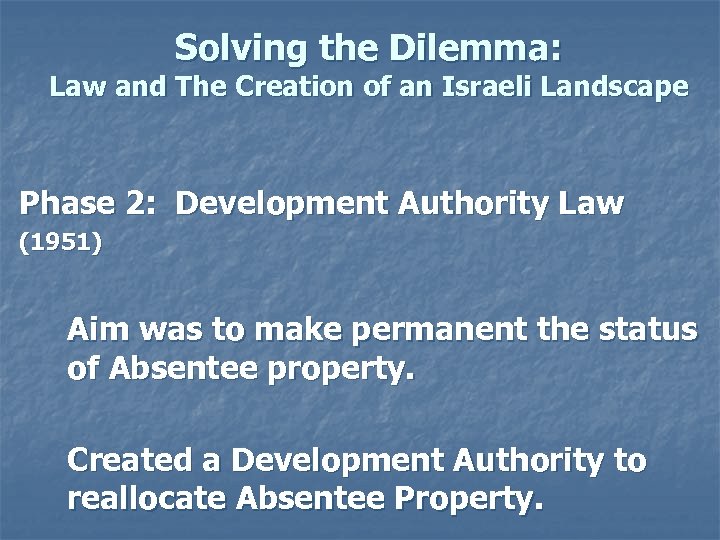 Solving the Dilemma:
Law and The Creation of an Israeli Landscape

Phase 2: Development Authority Law (1951)

Aim was to make permanent the status of Absentee property.

Created a Development Authority to reallocate Absentee Property.